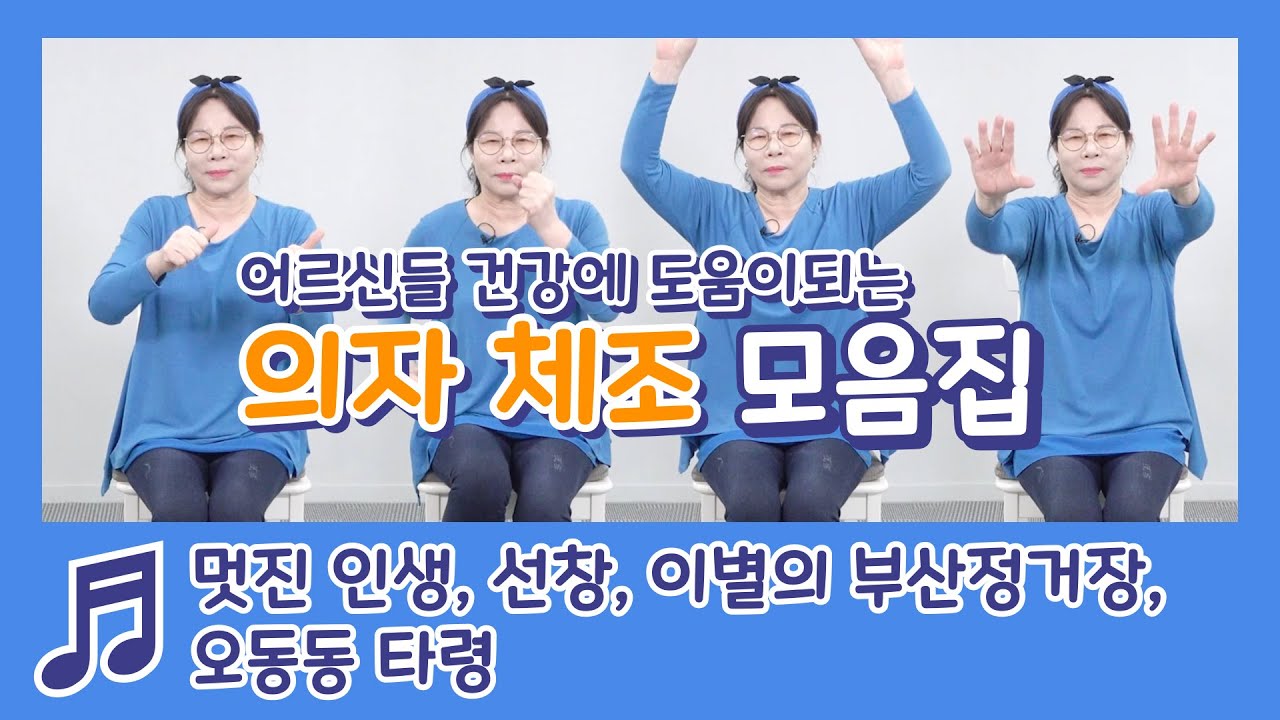 어르신들 건강에 도움이되는
의자 체조 모음집

멋진 인생, 선창, 이별의 부산정거장, 오동동 타령